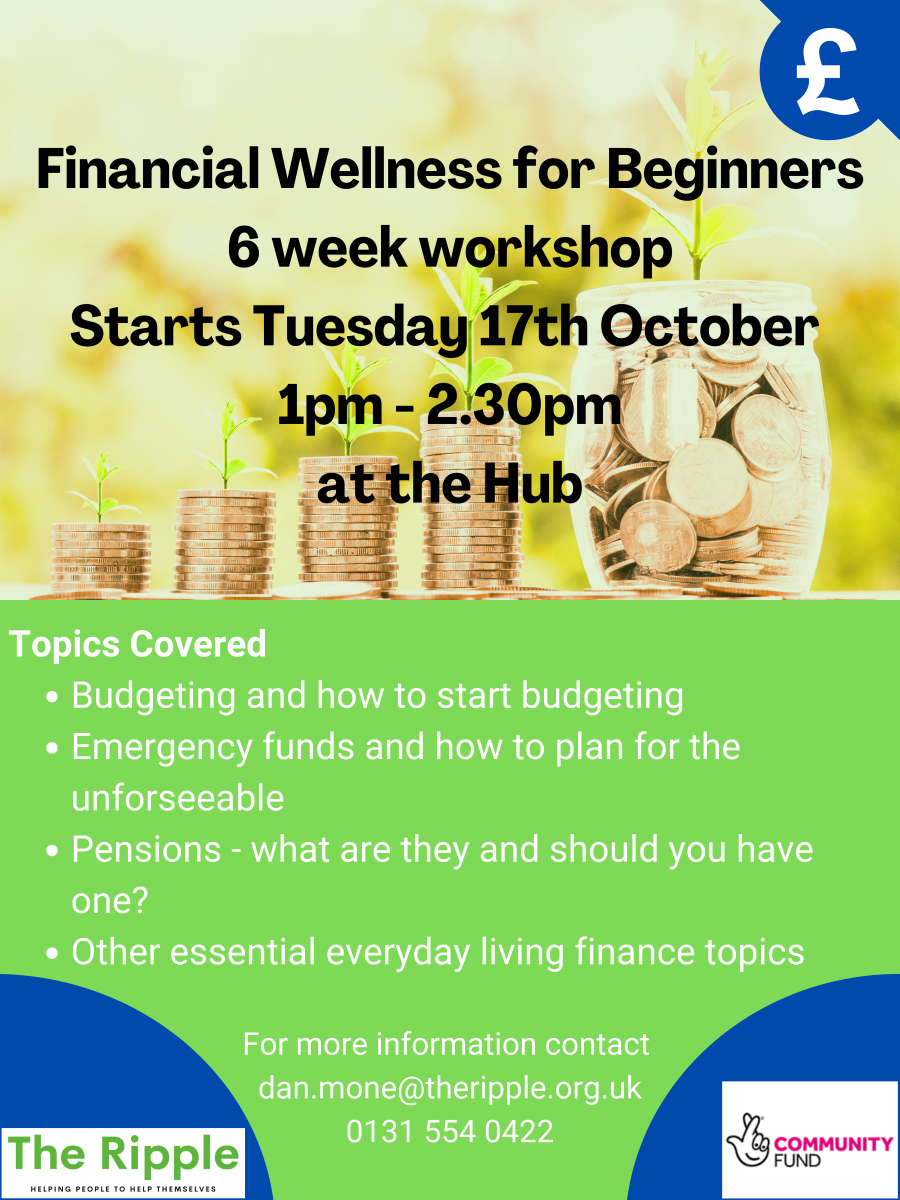 £

Financial Wellness for Beginners
6 week workshop
Starts Tuesday 17th October
1pm - 2.30pm
at the Hub

Topics Covered
- Budgeting and how to start budgeting
- Emergency funds and how to plan for the unforseeable
- Pensions - what are they and should you have one?
- Other essential everyday living finance topics

For more information contact
dan.mone@theripple.org.uk
0131 554 0422

The Ripple
HELPING PEOPLE TO HELP THEMSELVES

COMMUNITY FUND